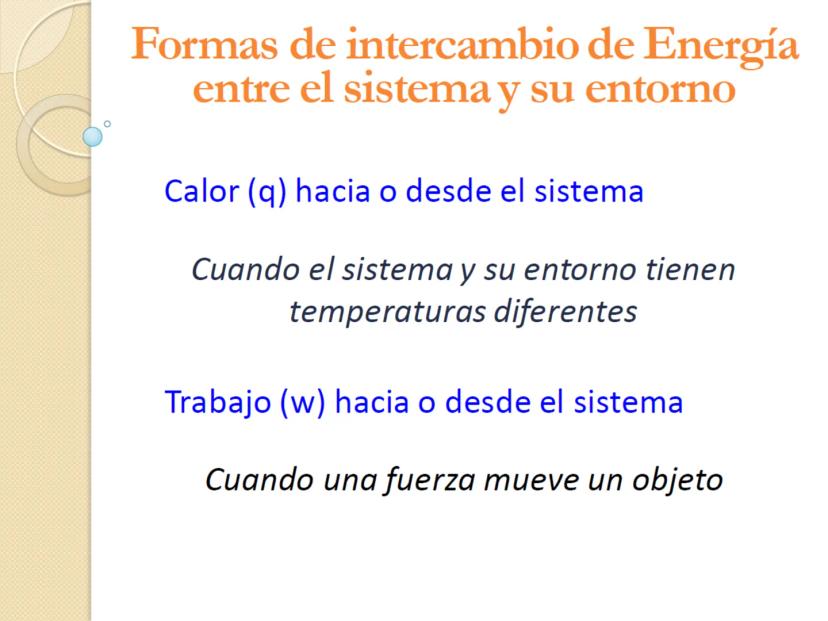 Formas de intercambio de Energía entre el sistema y su entorno

Calor (q) hacia o desde el sistema

Cuando el sistema y su entorno tienen temperaturas diferentes

Trabajo (w) hacia o desde el sistema

Cuando una fuerza mueve un objeto